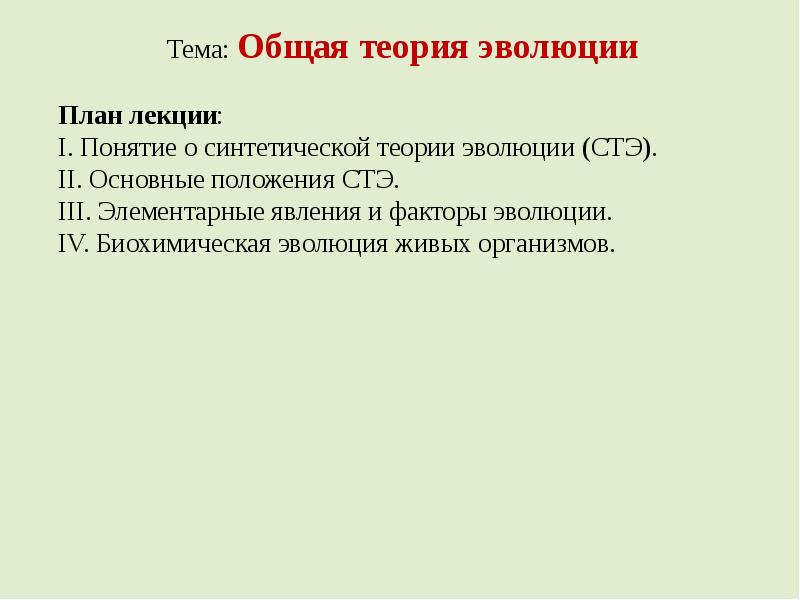 Тема: Общая теория эволюции

План лекции:
I. Понятие о синтетической теории эволюции (СТЭ).
II. Основные положения СТЭ.
III. Элементарные явления и факторы эволюции.
IV. Биохимическая эволюция живых организмов.